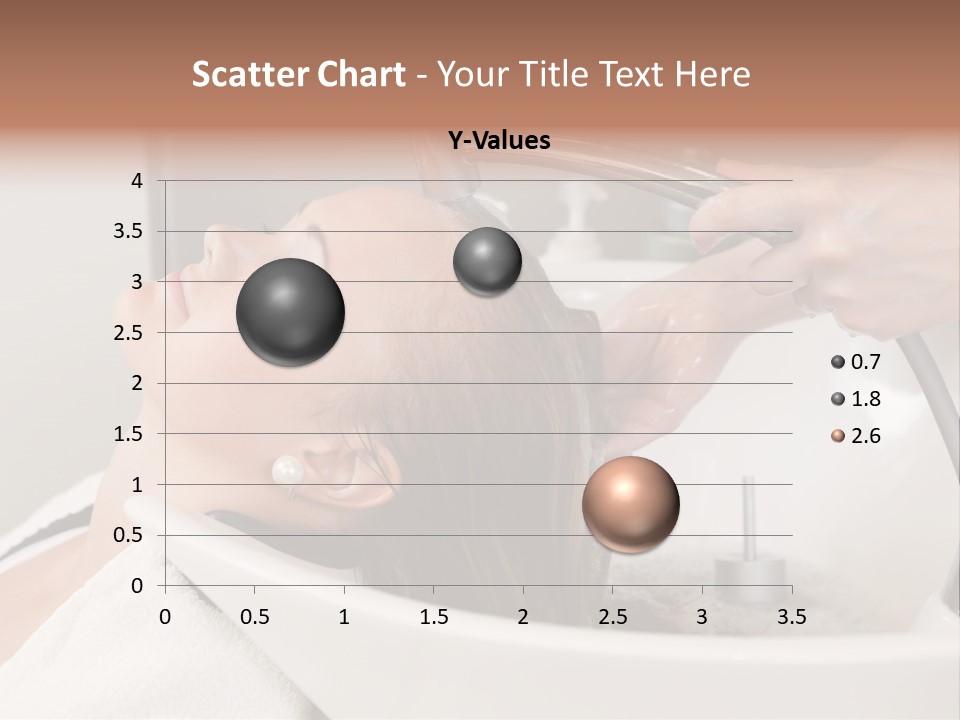 Scatter Chart - Your Title Text Here

Y-Values

4
3.5
3
2.5
2
1.5
1
0.5
0

0 0.5 1 1.5 2 2.5 3 3.5

0.7
1.8
2.6